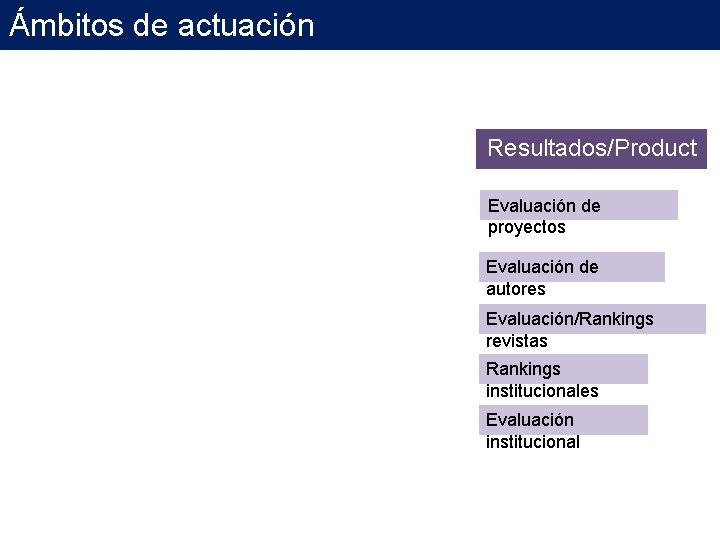 Ámbitos de actuación

Resultados/Product

Evaluación de proyectos

Evaluación de autores

Evaluación/Rankings revistas

Rankings institucionales

Evaluación institucional